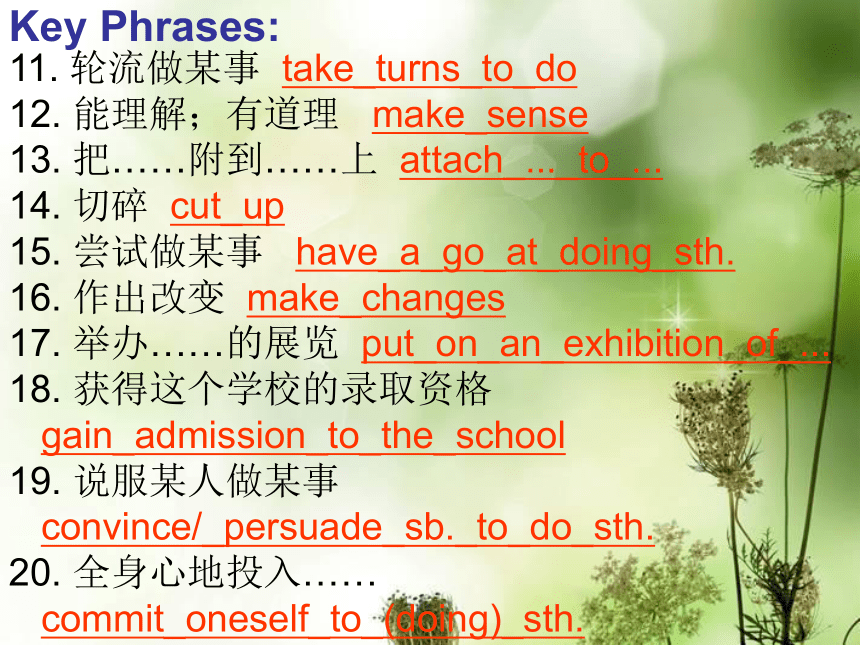 Key Phrases:
11. 轮流做某事 take turns to do
12. 能理解；有道理 make sense
13. 把……附到……上 attach ... to ...
14. 切碎 cut up
15. 尝试做某事 have a go at doing sth.
16. 作出改变 make changes
17. 举办……的展览 put on an exhibition of ...
18. 获得这个学校的录取资格
gain admission to the school
19. 说服某人做某事
convince/ persuade sb. to do sth.
20. 全身心地投入……
commit oneself to (doing) sth.